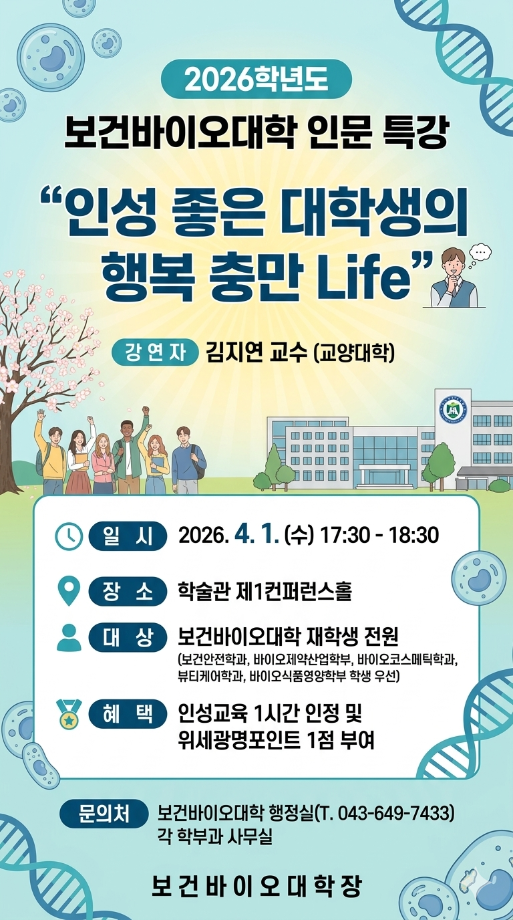 2026학년도

보건바이오대학 인문 특강

“인성 좋은 대학생의 행복 충만 Life”

강연자 김지연 교수 (교양대학)

일 시 2026. 4. 1. (수) 17:30 - 18:30

장 소 학술관 제1컨퍼런스홀

대 상 보건바이오대학 재학생 전원
(보건안전학과, 바이오제약산업학부, 바이오코스메틱학과, 뷰티케어학과, 바이오식품영양학부 학생 우선)

혜 택 인성교육 1시간 인정 및 위세광명포인트 1점 부여

문의처 보건바이오대학 행정실(T. 043-649-7433)
각 학부과 사무실

보건바이오대학장